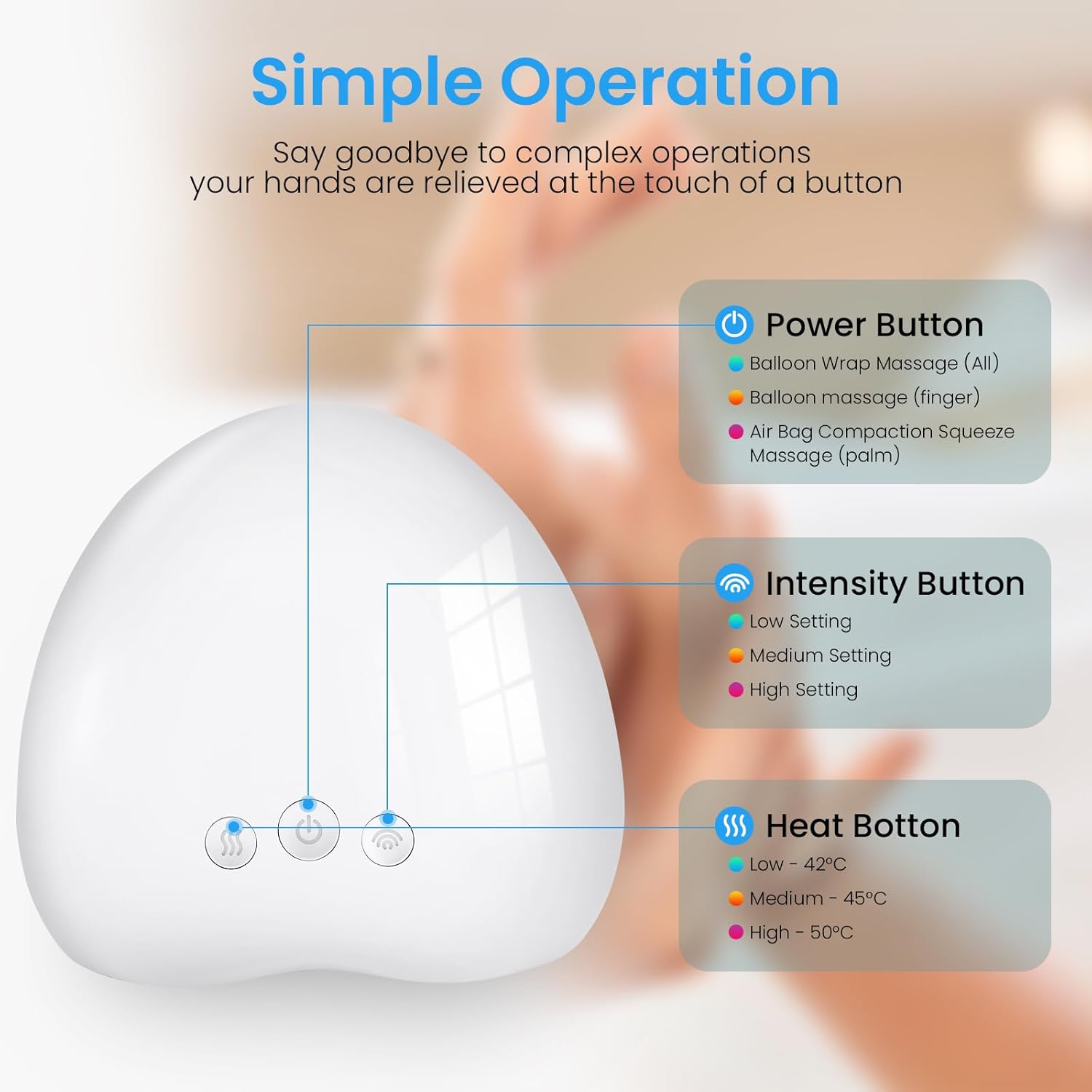 Simple Operation

Say goodbye to complex operations
your hands are relieved at the touch of a button

Power Button
Balloon Wrap Massage (All)
Balloon massage (finger)
Air Bag Compaction Squeeze Massage (palm)

Intensity Button
Low Setting
Medium Setting
High Setting

Heat Botton
Low - 42°C
Medium - 45°C
High - 50°C